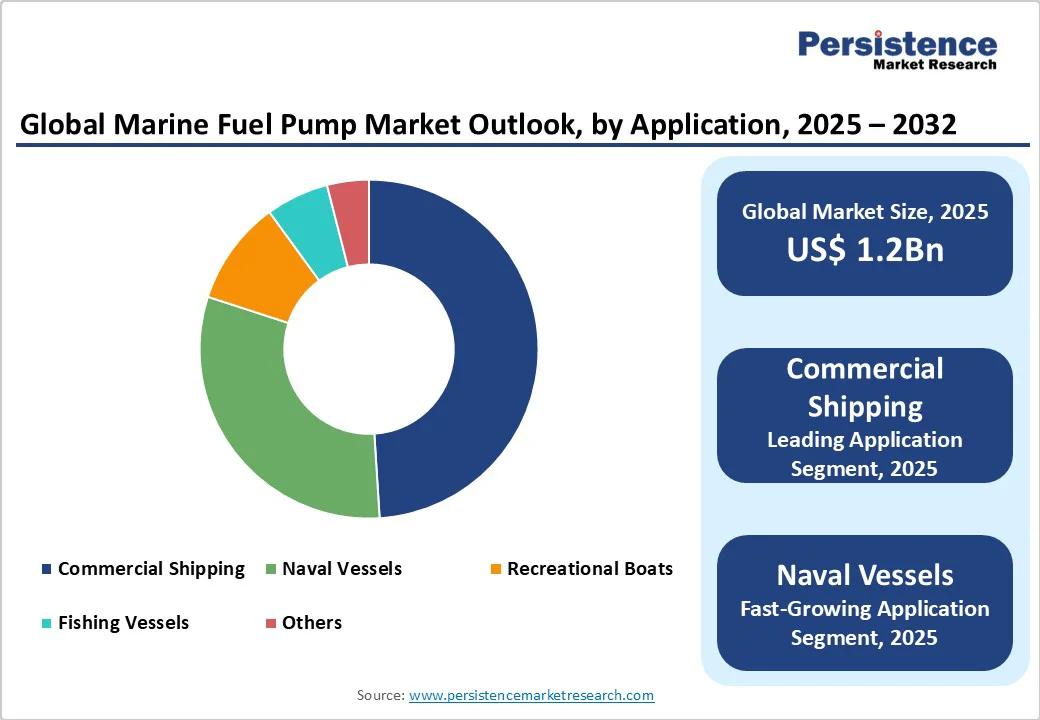 Persistence
Market Research

Global Marine Fuel Pump Market Outlook, by Application, 2025 – 2032

Commercial Shipping
Naval Vessels
Recreational Boats
Fishing Vessels
Others

Global Market Size, 2025
US$ 1.2Bn

Commercial Shipping
Leading Application Segment, 2025

Naval Vessels
Fast-Growing Application Segment, 2025

Source: www.persistencemarketresearch.com